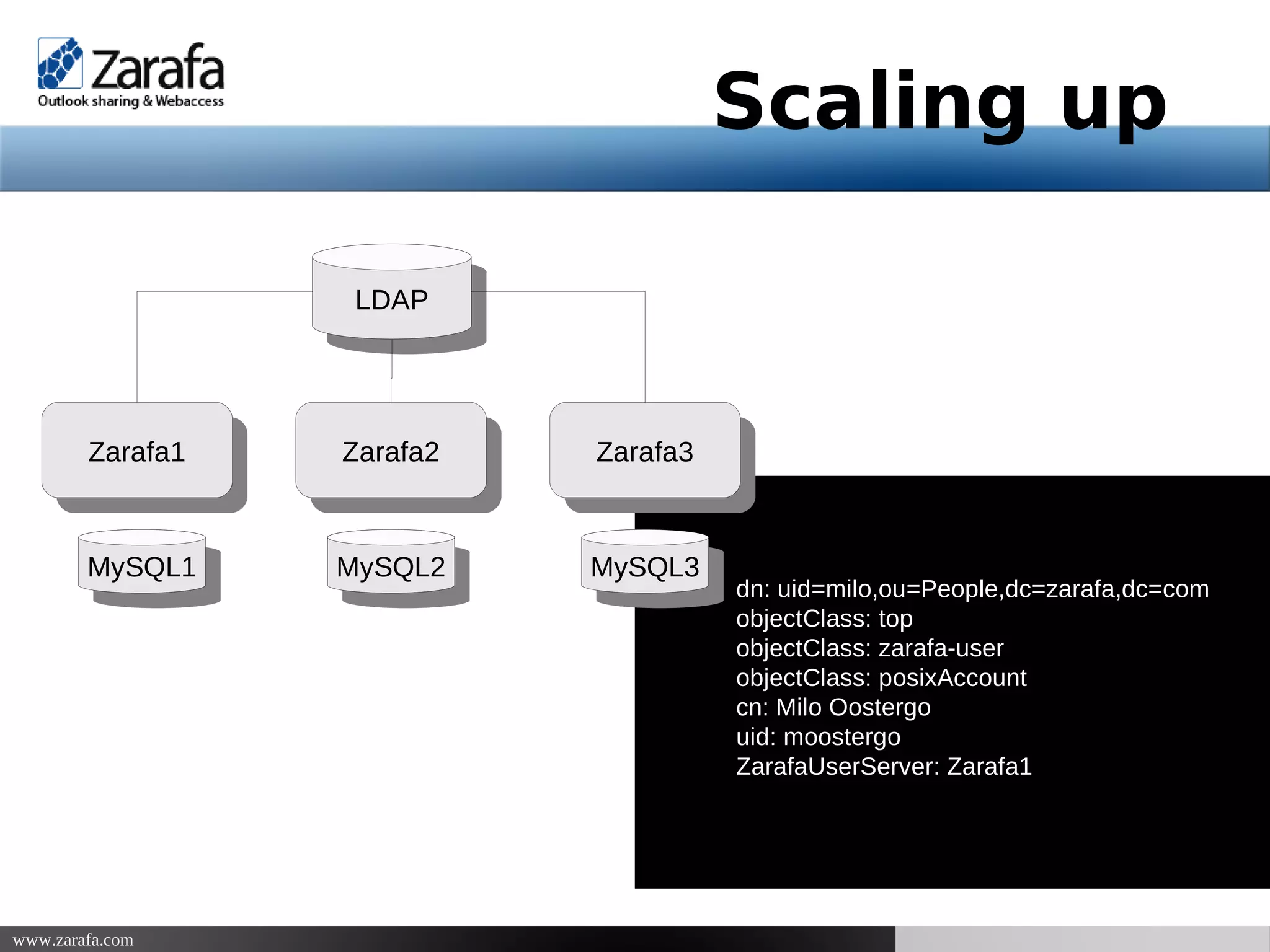 Zarafa
Outlook sharing & Webaccess

Scaling up

LDAP

Zarafa1

Zarafa2

Zarafa3

MySQL1

MySQL2

MySQL3

dn: uid=milo,ou=People,dc=zarafa,dc=com
objectClass: top
objectClass: zarafa-user
objectClass: posixAccount
cn: Milo Oostergo
uid: moostergo
ZarafaUserServer: Zarafa1

www.zarafa.com